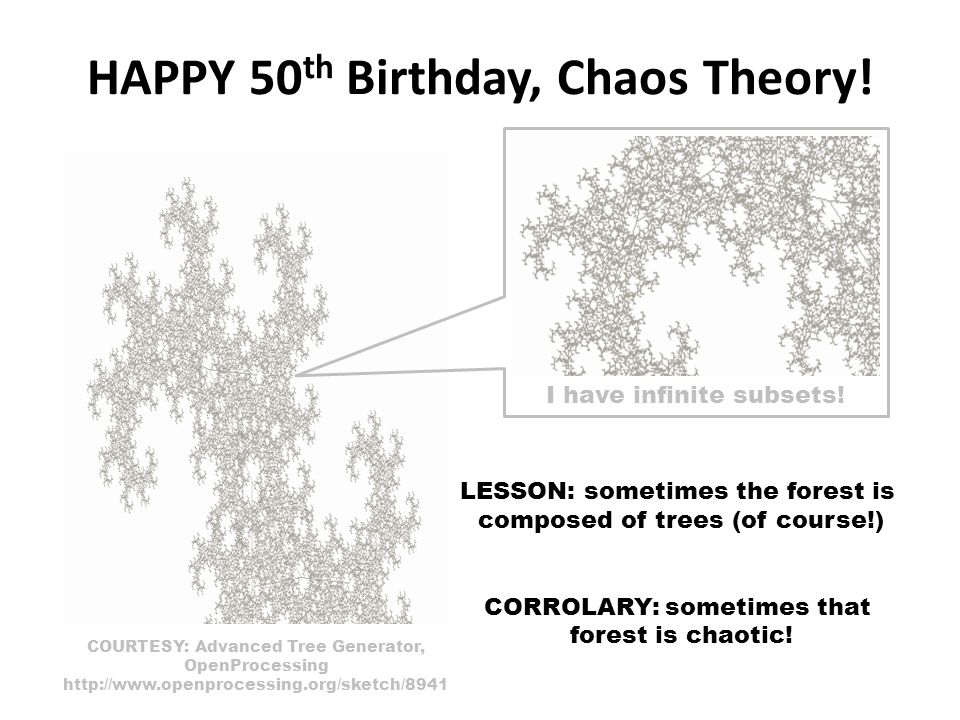 HAPPY 50$^{th}$ Birthday, Chaos Theory!

I have infinite subsets!

LESSON: sometimes the forest is composed of trees (of course!)

CORROLARY: sometimes that forest is chaotic!

COURTESY: Advanced Tree Generator, OpenProcessing http://www.openprocessing.org/sketch/8941